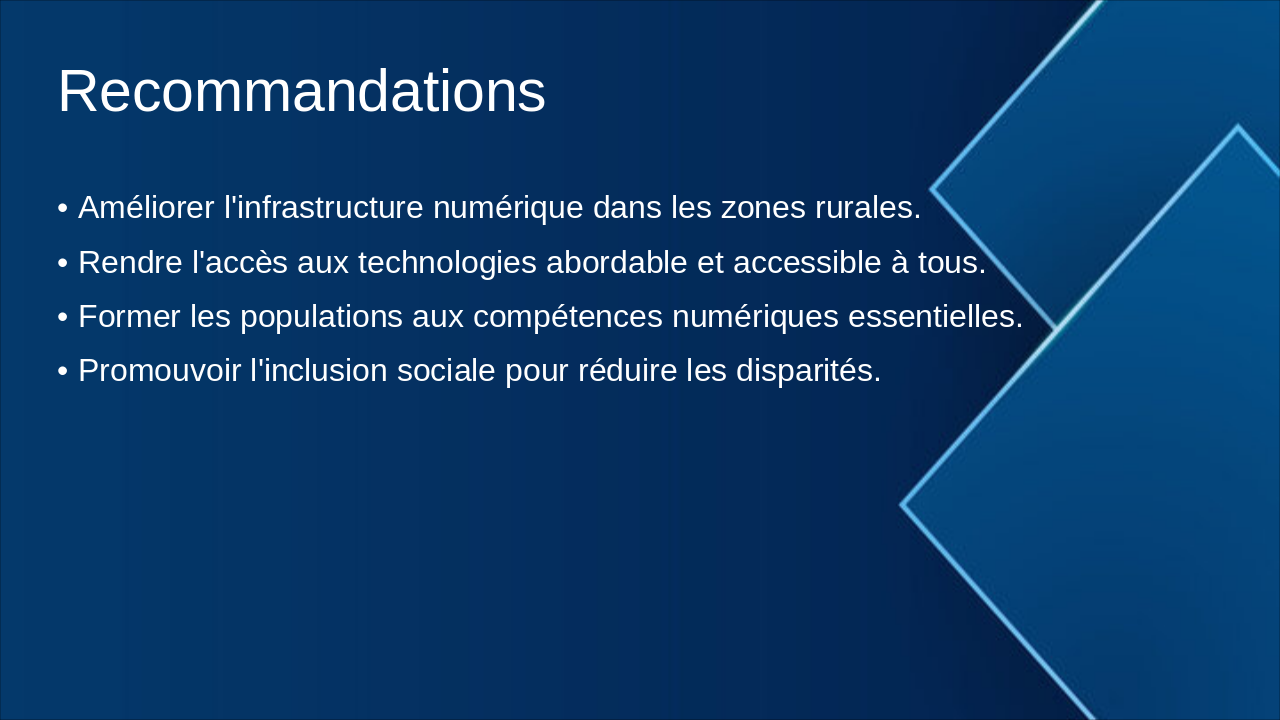 Recommandations

• Améliorer l'infrastructure numérique dans les zones rurales.
• Rendre l'accès aux technologies abordable et accessible à tous.
• Former les populations aux compétences numériques essentielles.
• Promouvoir l'inclusion sociale pour réduire les disparités.